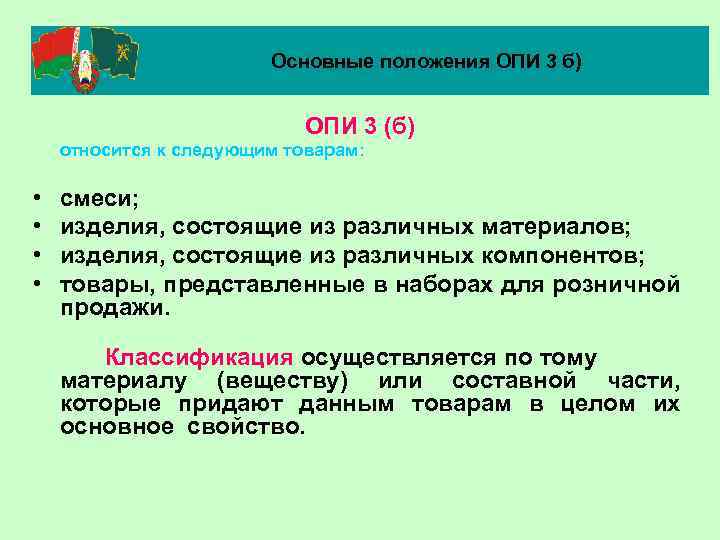 Основные положения ОПИ 3 б)

ОПИ 3 (б)

относится к следующим товарам:

• смеси;
• изделия, состоящие из различных материалов;
• изделия, состоящие из различных компонентов;
• товары, представленные в наборах для розничной продажи.

Классификация осуществляется по тому материалу (веществу) или составной части, которые придают данным товарам в целом их основное свойство.